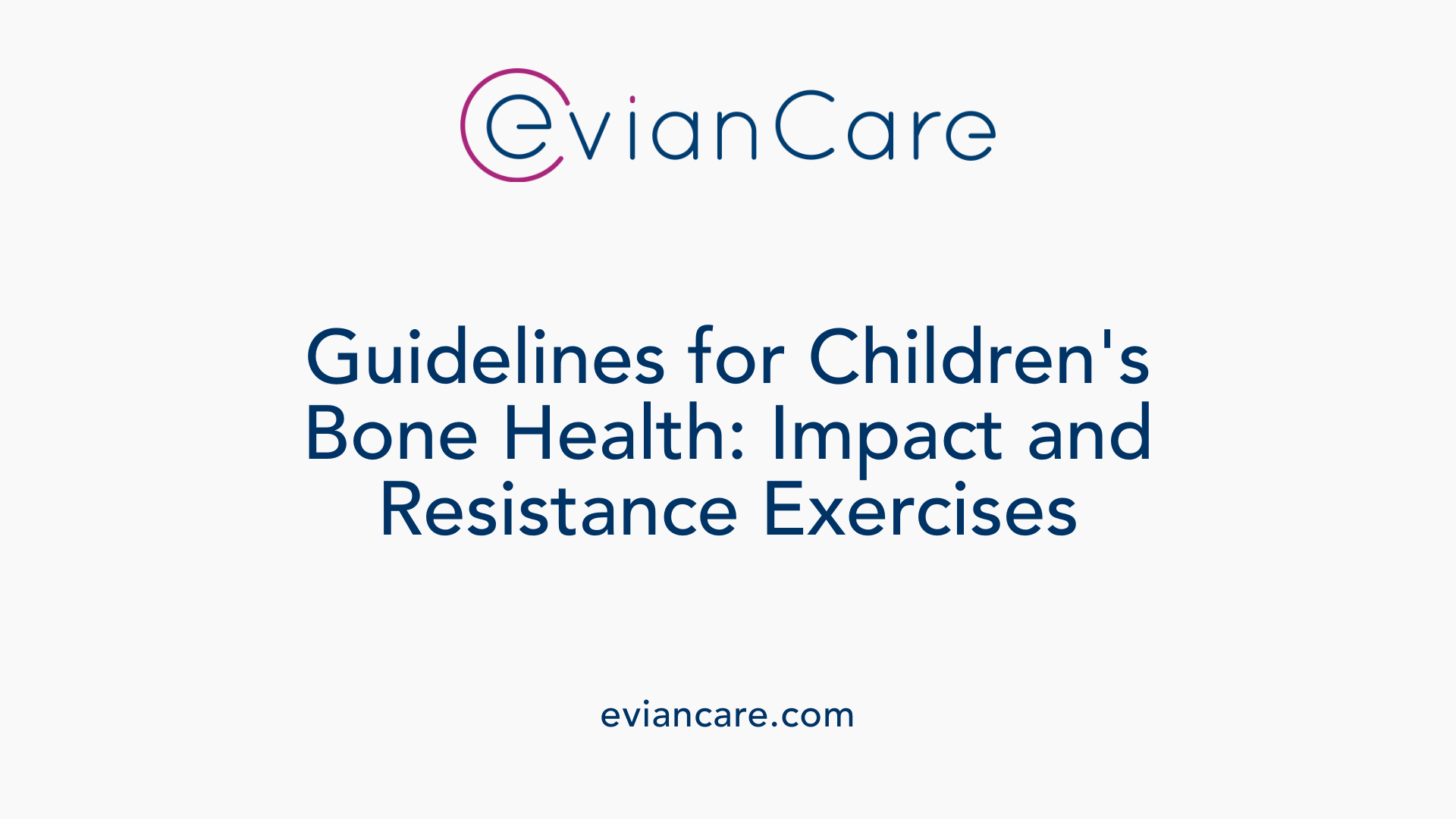 evianCare

Guidelines for Children's Bone Health: Impact and Resistance Exercises

eviancare.com